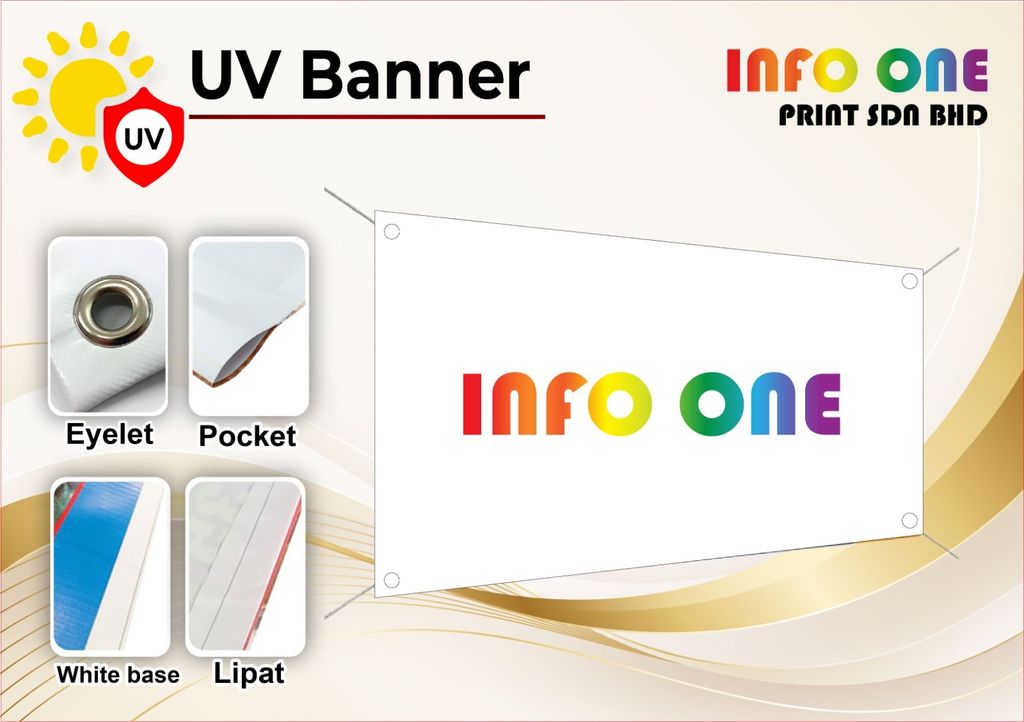 UV

UV Banner

INFO ONE
PRINT SDN BHD

Eyelet

Pocket

White base

Lipat

INFO ONE